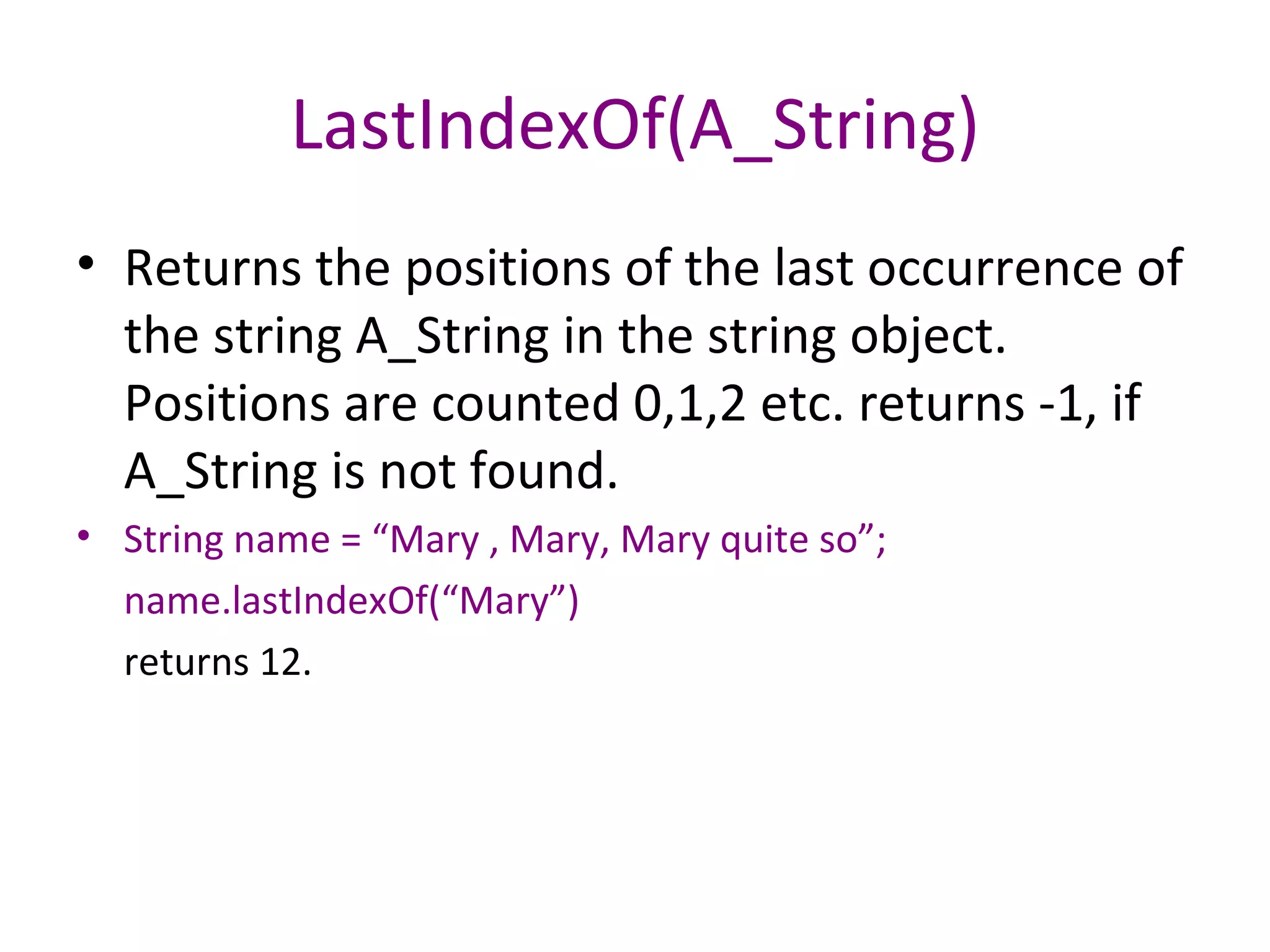 LastIndexOf(A_String)

• Returns the positions of the last occurrence of the string A_String in the string object. Positions are counted 0,1,2 etc. returns -1, if A_String is not found.

• String name = “Mary , Mary, Mary quite so”;
name.lastIndexOf(“Mary”)
returns 12.